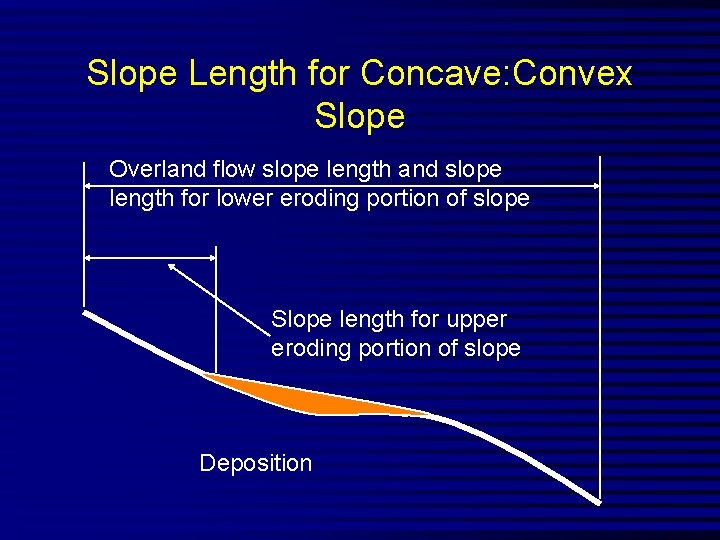 Slope Length for Concave:Convex Slope

Overland flow slope length and slope length for lower eroding portion of slope

Slope length for upper eroding portion of slope

Deposition